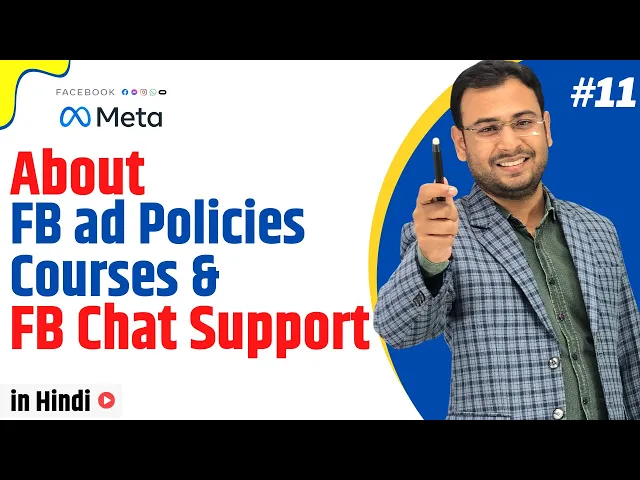 FACEBOOK
Meta

#11

About
FB ad Policies
Courses &
FB Chat Support

in Hindi